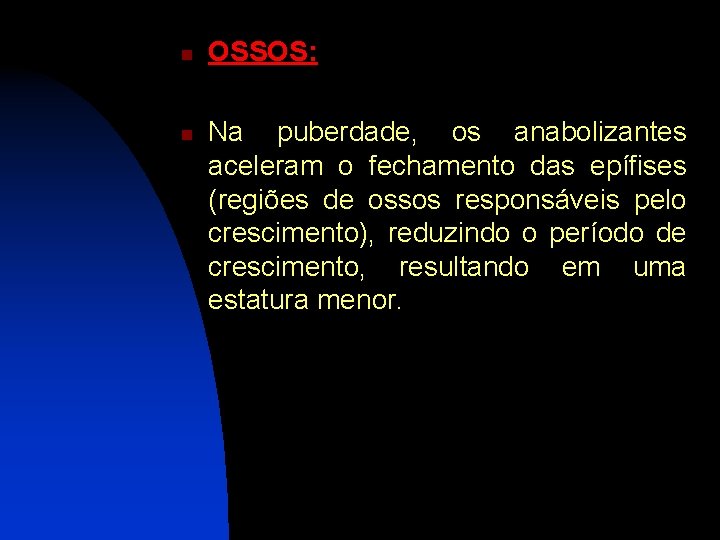 OSSOS:

Na puberdade, os anabolizantes aceleram o fechamento das epífises (regiões de ossos responsáveis pelo crescimento), reduzindo o período de crescimento, resultando em uma estatura menor.